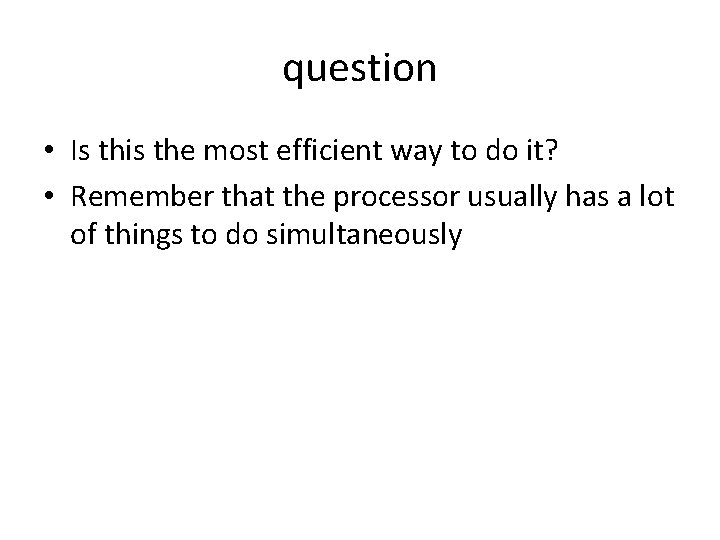 question

• Is this the most efficient way to do it?

• Remember that the processor usually has a lot of things to do simultaneously